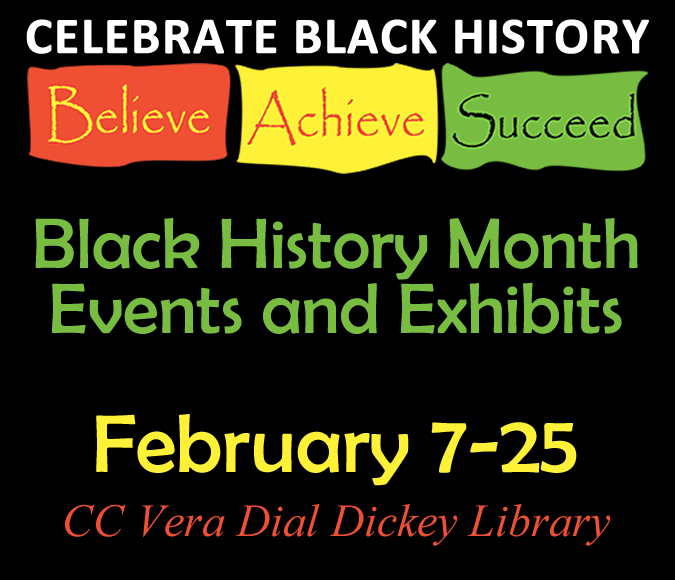 CELEBRATE BLACK HISTORY

Believe Achieve Succeed

Black History Month Events and Exhibits

February 7-25

CC Vera Dial Dickey Library